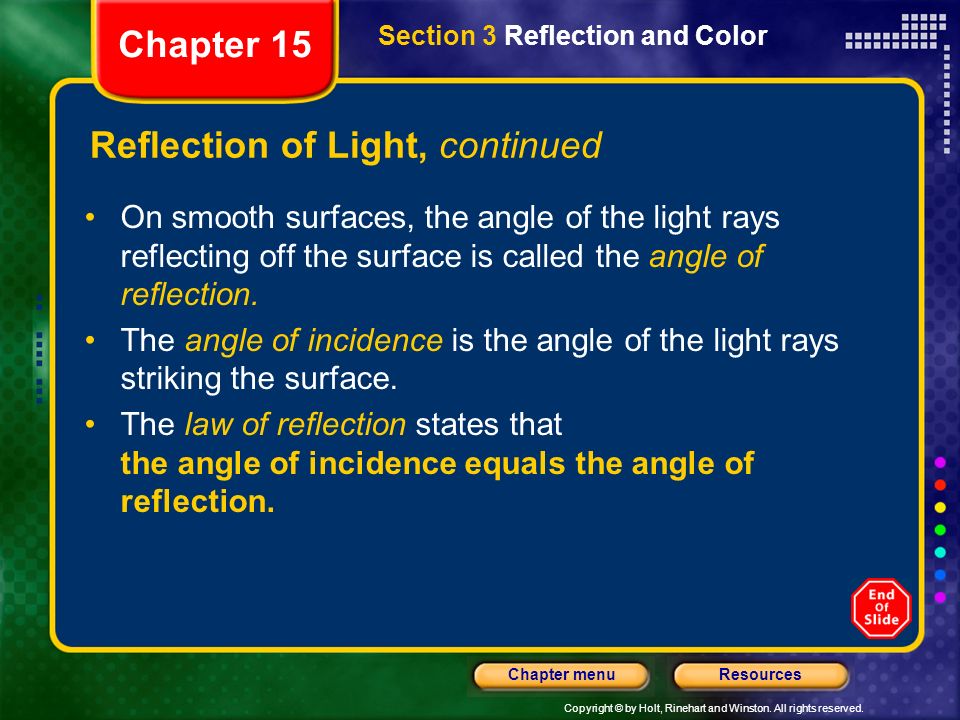 Chapter 15

Section 3 Reflection and Color

Reflection of Light, continued

• On smooth surfaces, the angle of the light rays reflecting off the surface is called the angle of reflection.

• The angle of incidence is the angle of the light rays striking the surface.

• The law of reflection states that the angle of incidence equals the angle of reflection.

End Of Slide

Chapter menu

Resources

Copyright © by Holt, Rinehart and Winston. All rights reserved.